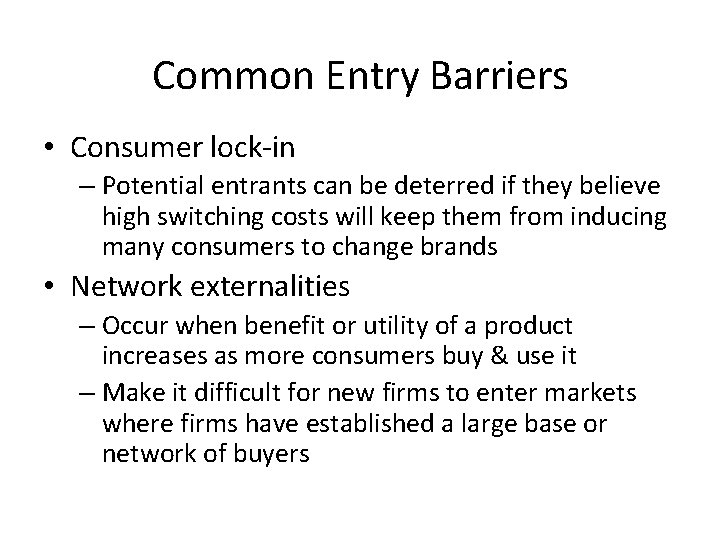 Common Entry Barriers

• Consumer lock-in
 – Potential entrants can be deterred if they believe high switching costs will keep them from inducing many consumers to change brands
• Network externalities
 – Occur when benefit or utility of a product increases as more consumers buy & use it
 – Make it difficult for new firms to enter markets where firms have established a large base or network of buyers